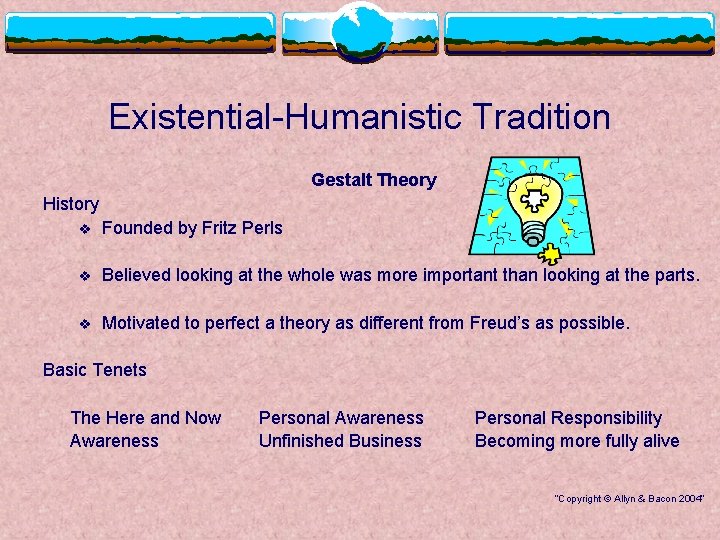 Existential-Humanistic Tradition

Gestalt Theory

History

❖ Founded by Fritz Perls

❖ Believed looking at the whole was more important than looking at the parts.

❖ Motivated to perfect a theory as different from Freud's as possible.

Basic Tenets

The Here and Now
Awareness

Personal Awareness
Unfinished Business

Personal Responsibility
Becoming more fully alive

"Copyright © Allyn & Bacon 2004"